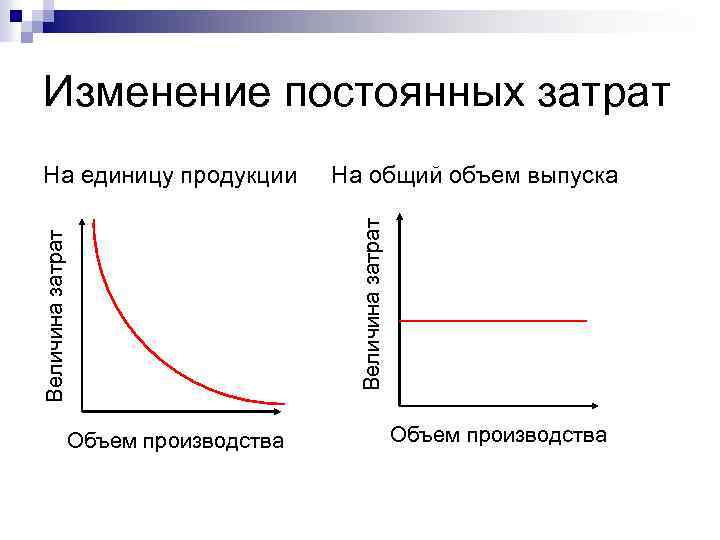 Изменение постоянных затрат

На единицу продукции

Величина затрат

Объем производства

На общий объем выпуска

Величина затрат

Объем производства